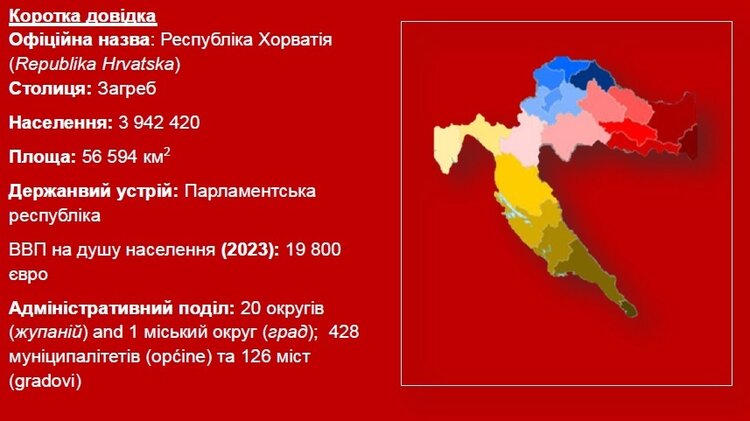 Коротка довідка
Офіційна назва: Республіка Хорватія (Republika Hrvatska)
Столиця: Загреб

Населення: 3 942 420

Площа: 56 594 км$^2$

Державний устрій: Парламентська республіка

ВВП на душу населення (2023): 19 800 євро

Адміністративний поділ: 20 округів (жупаній) and 1 міський округ (град); 428 муніципалітетів (općine) та 126 міст (gradovi)